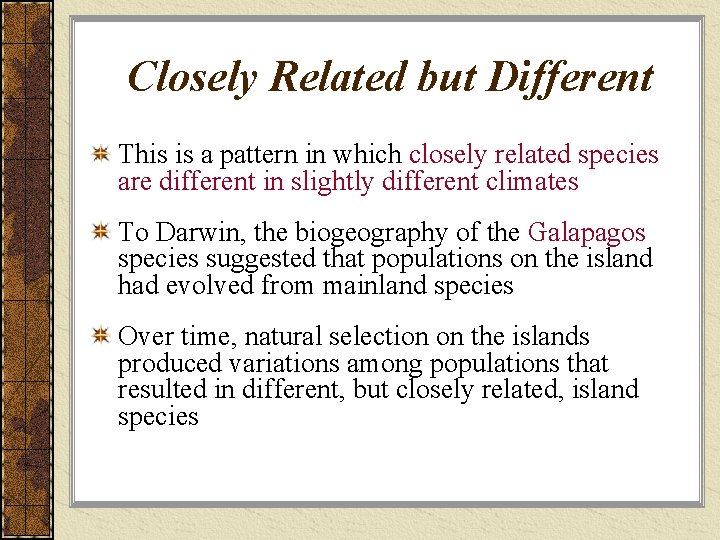 Closely Related but Different

This is a pattern in which closely related species are different in slightly different climates

To Darwin, the biogeography of the Galapagos species suggested that populations on the island had evolved from mainland species

Over time, natural selection on the islands produced variations among populations that resulted in different, but closely related, island species